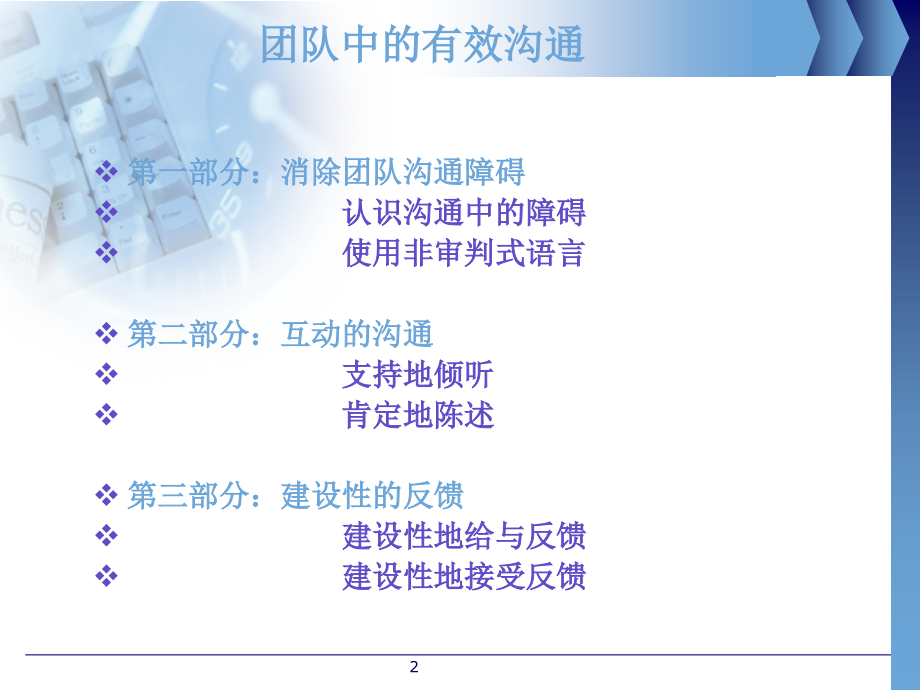 团队中的有效沟通

❖ 第一部分：消除团队沟通障碍
❖ 认识沟通中的障碍
❖ 使用非审判式语言

❖ 第二部分：互动的沟通
❖ 支持地倾听
❖ 肯定地陈述

❖ 第三部分：建设性的反馈
❖ 建设性地给与反馈
❖ 建设性地接受反馈

2